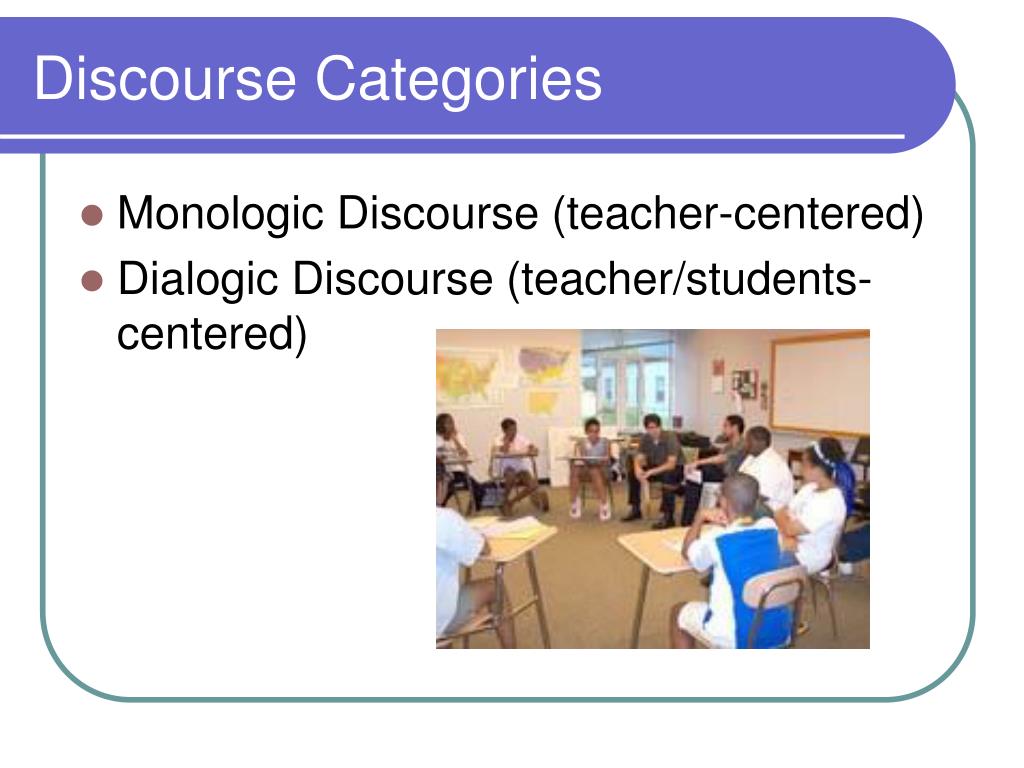 Discourse Categories

- Monologic Discourse (teacher-centered)
- Dialogic Discourse (teacher/students-centered)